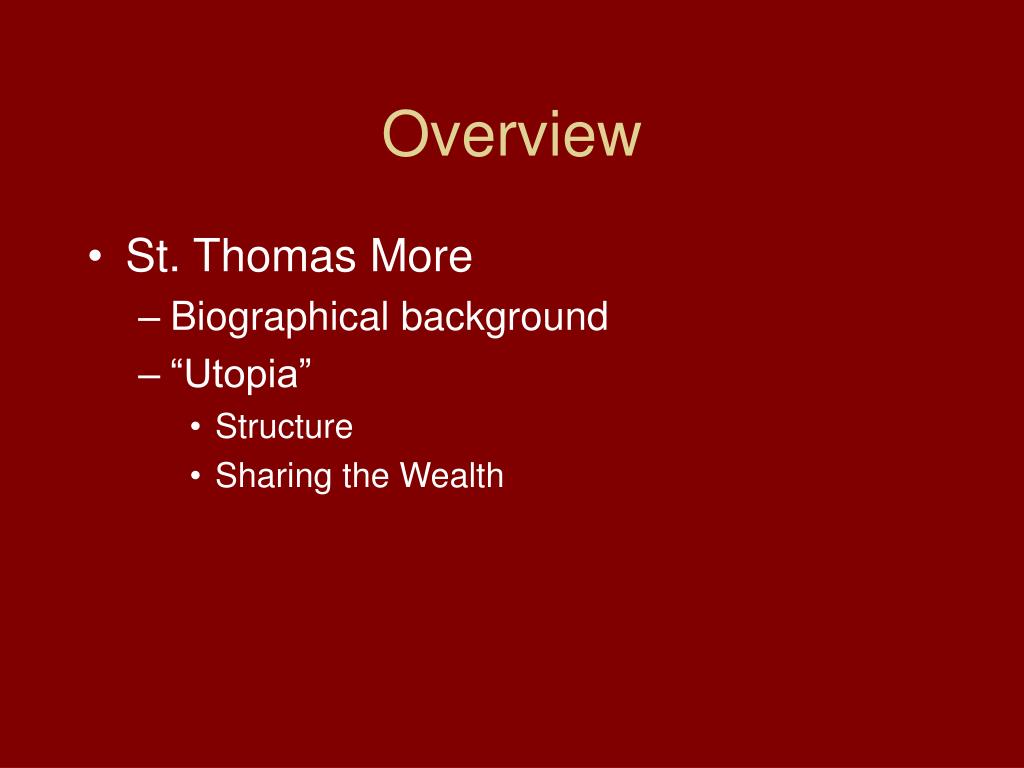 Overview

• St. Thomas More
– Biographical background
– “Utopia”
• Structure
• Sharing the Wealth